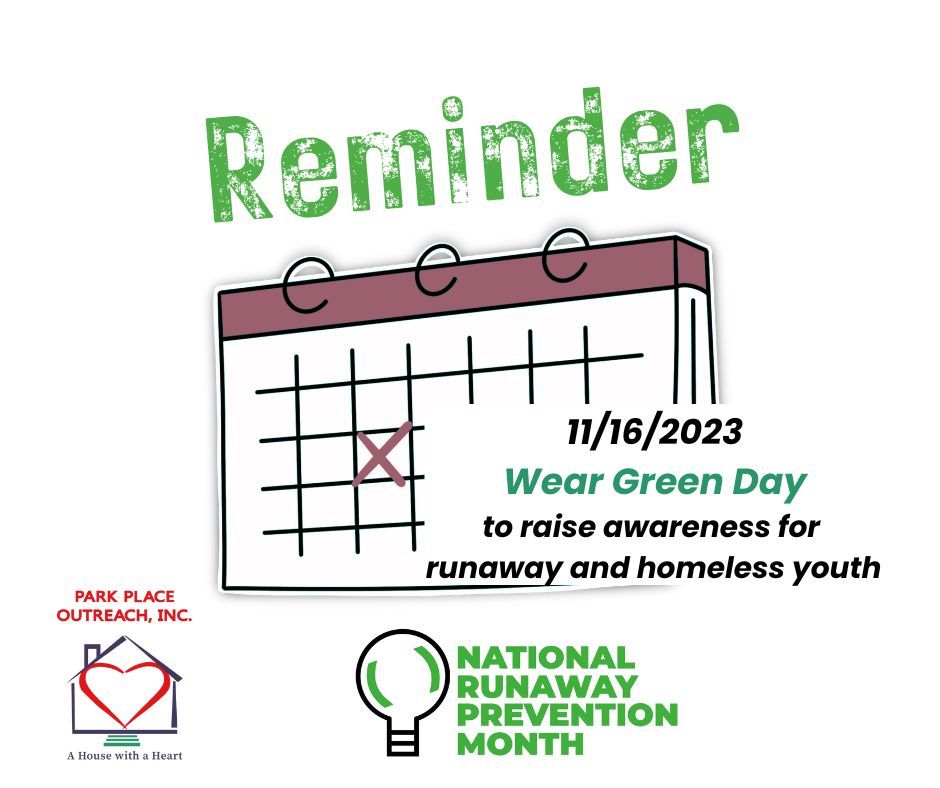 Reminder

11/16/2023

Wear Green Day

to raise awareness for runaway and homeless youth

PARK PLACE OUTREACH, INC.

A House with a Heart

NATIONAL RUNAWAY PREVENTION MONTH